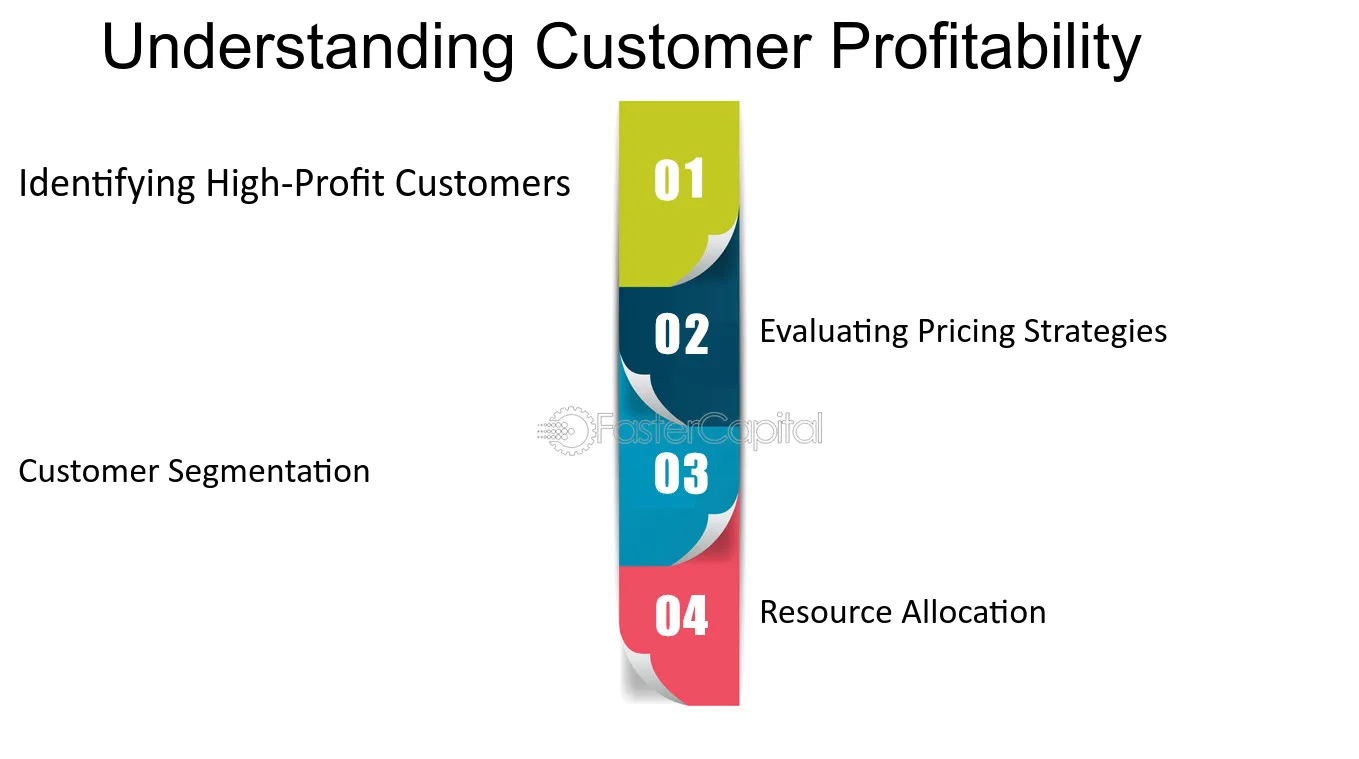 Understanding Customer Profitability

Identifying High-Profit Customers

01

02

Evaluating Pricing Strategies

Customer Segmentation

03

04

Resource Allocation

FasterCapital